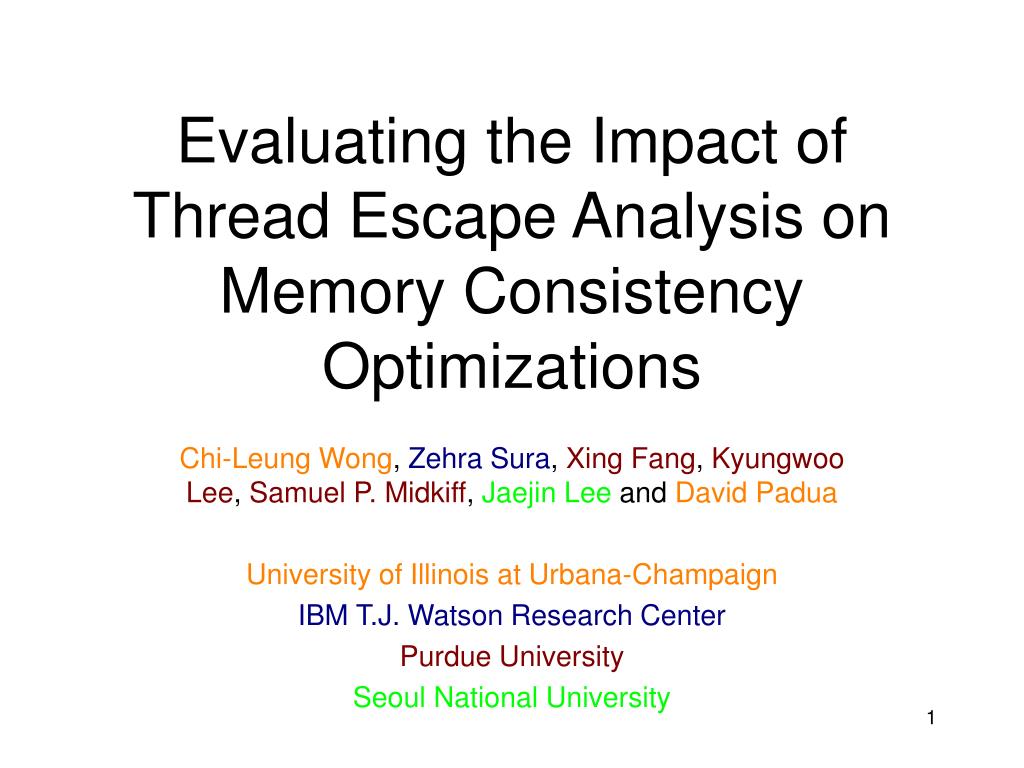 Evaluating the Impact of Thread Escape Analysis on Memory Consistency Optimizations

Chi-Leung Wong, Zehra Sura, Xing Fang, Kyungwoo Lee, Samuel P. Midkiff, Jaejin Lee and David Padua

University of Illinois at Urbana-Champaign
IBM T.J. Watson Research Center
Purdue University
Seoul National University

1